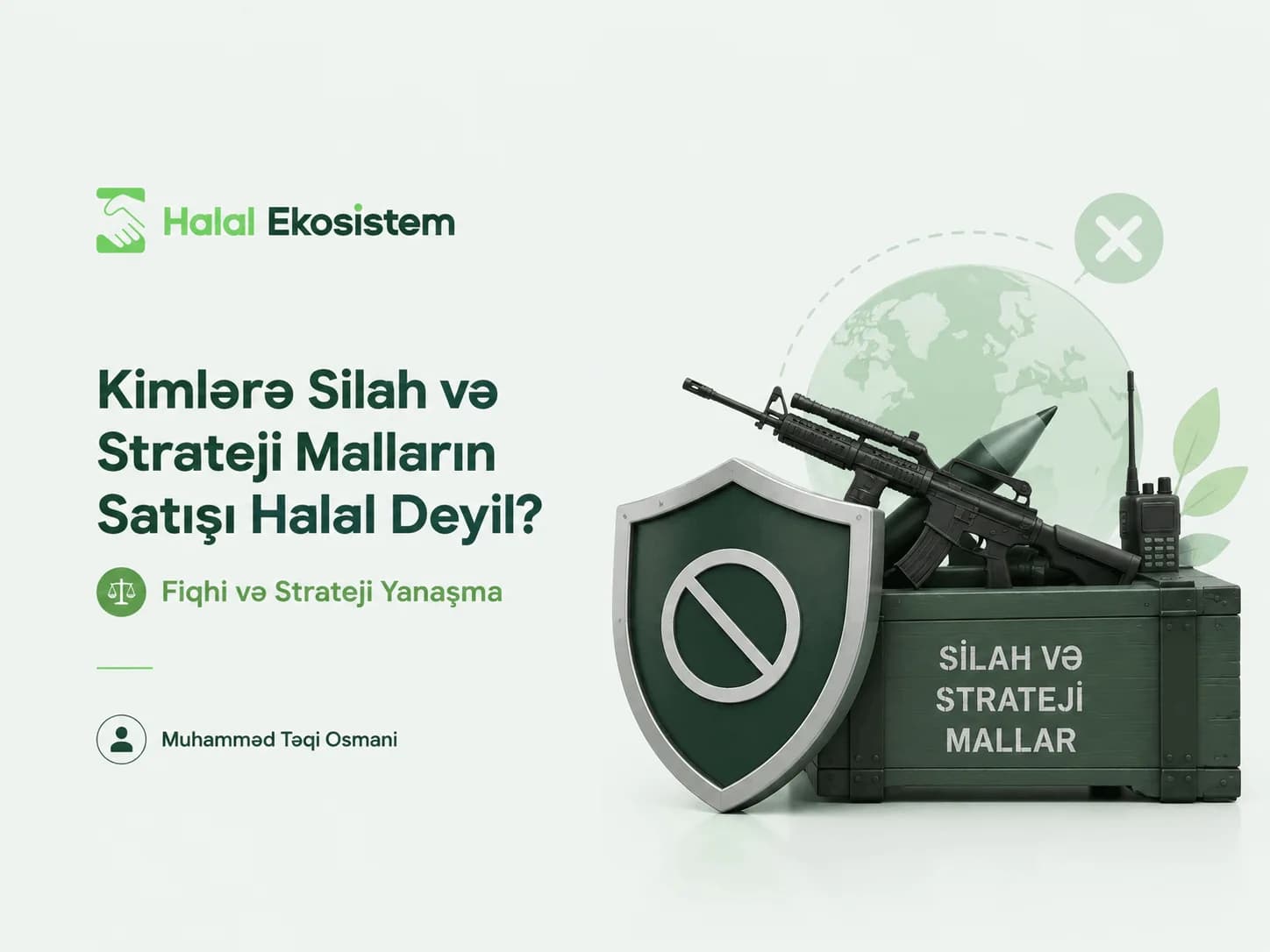 Halal Ekosistem

Kimlərə Silah və Strateji Malların Satışı Halal Deyil?

Fiqhi və Strateji Yanaşma

Muhamməd Təqi Osmani

SİLAH VƏ STRATEJİ MALLAR